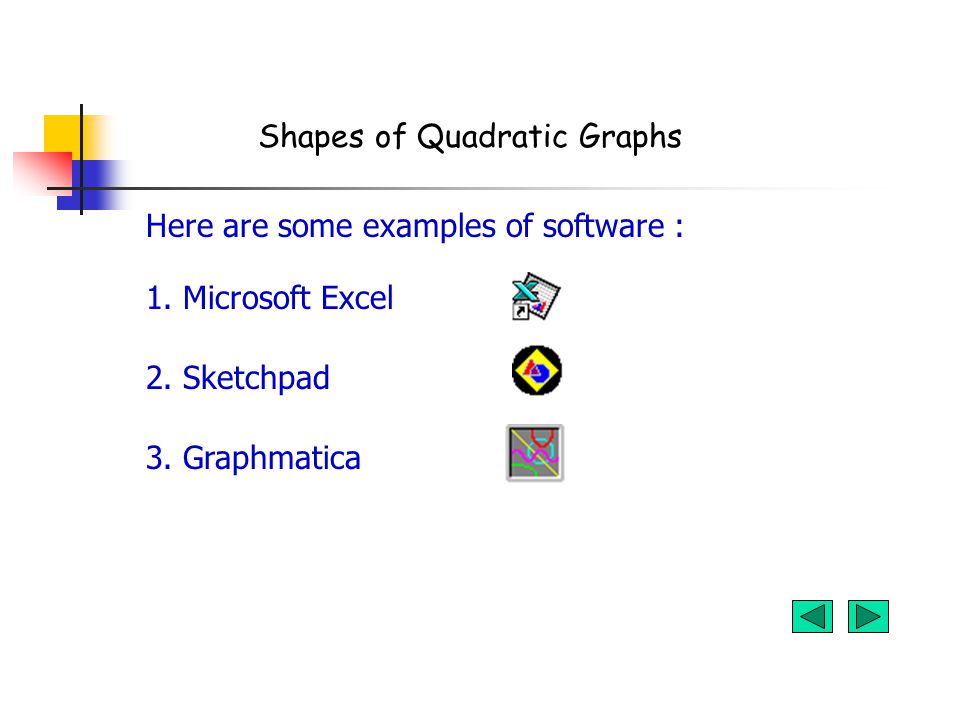 Shapes of Quadratic Graphs

Here are some examples of software :

1. Microsoft Excel

2. Sketchpad

3. Graphmatica